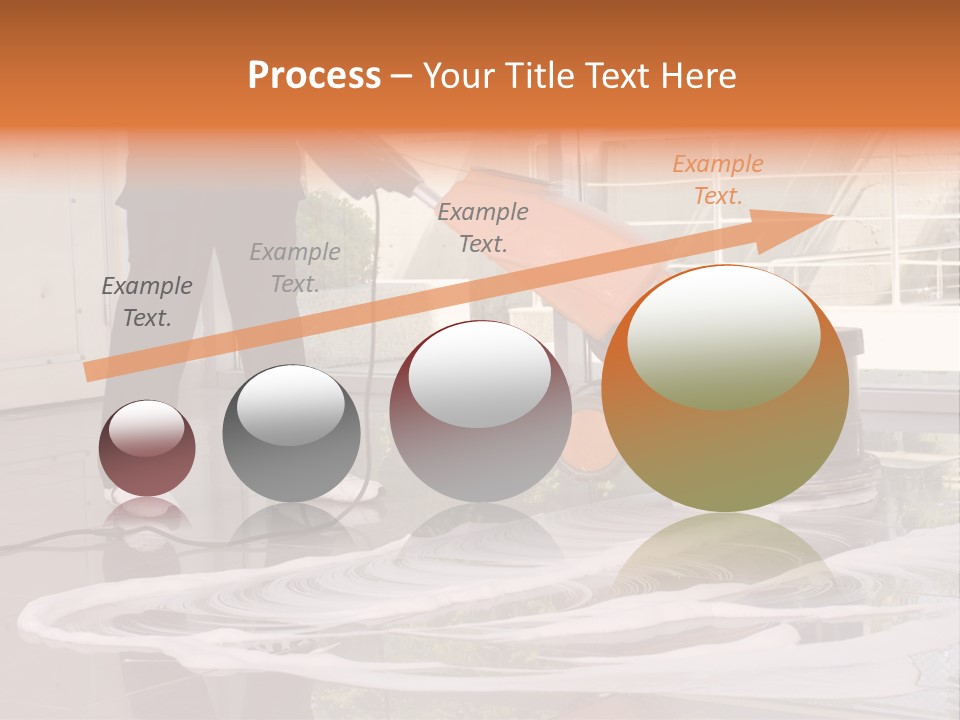 Process – Your Title Text Here

Example Text.

Example Text.

Example Text.

Example Text.